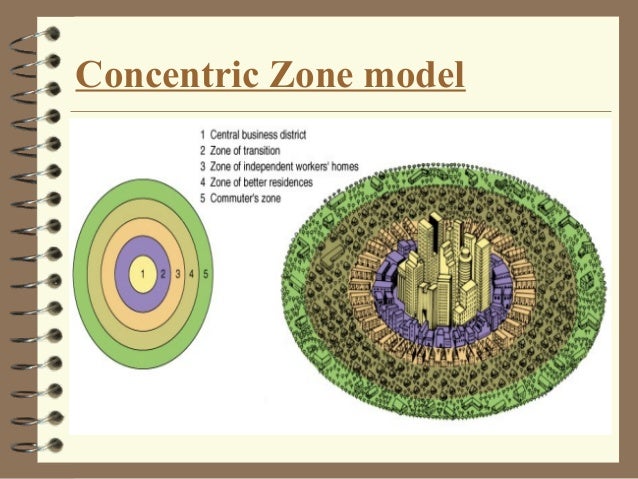 Concentric Zone model

1 Central business district
2 Zone of transition
3 Zone of independent workers' homes
4 Zone of better residences
5 Commuter's zone

1 2 3 4 5